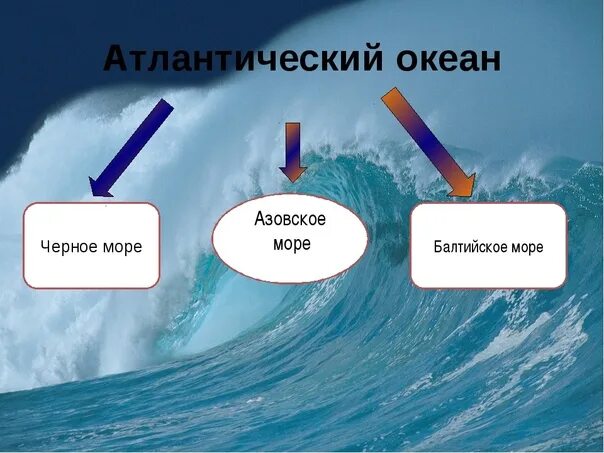 Атлантический океан

Черное море

Азовское море

Балтийское море